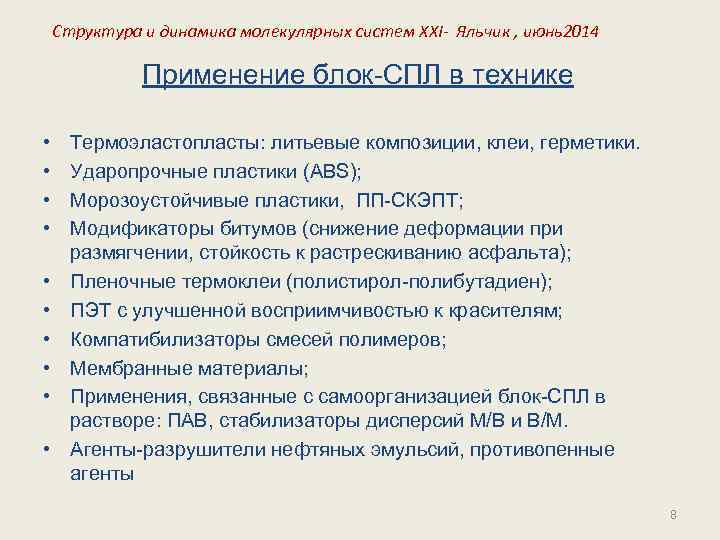 Структура и динамика молекулярных систем XXI- Яльчик , июнь2014

Применение блок-СПЛ в технике

• Термоэластопласты: литьевые композиции, клеи, герметики.
• Ударопрочные пластики (ABS);
• Морозоустойчивые пластики, ПП-СКЭПТ;
• Модификаторы битумов (снижение деформации при размягчении, стойкость к растрескиванию асфальта);
• Пленочные термоклеи (полистирол-полибутадиен);
• ПЭТ с улучшенной восприимчивостью к красителям;
• Компатибилизаторы смесей полимеров;
• Мембранные материалы;
• Применения, связанные с самоорганизацией блок-СПЛ в растворе: ПАВ, стабилизаторы дисперсий М/В и В/М.
• Агенты-разрушители нефтяных эмульсий, противопенные агенты

8